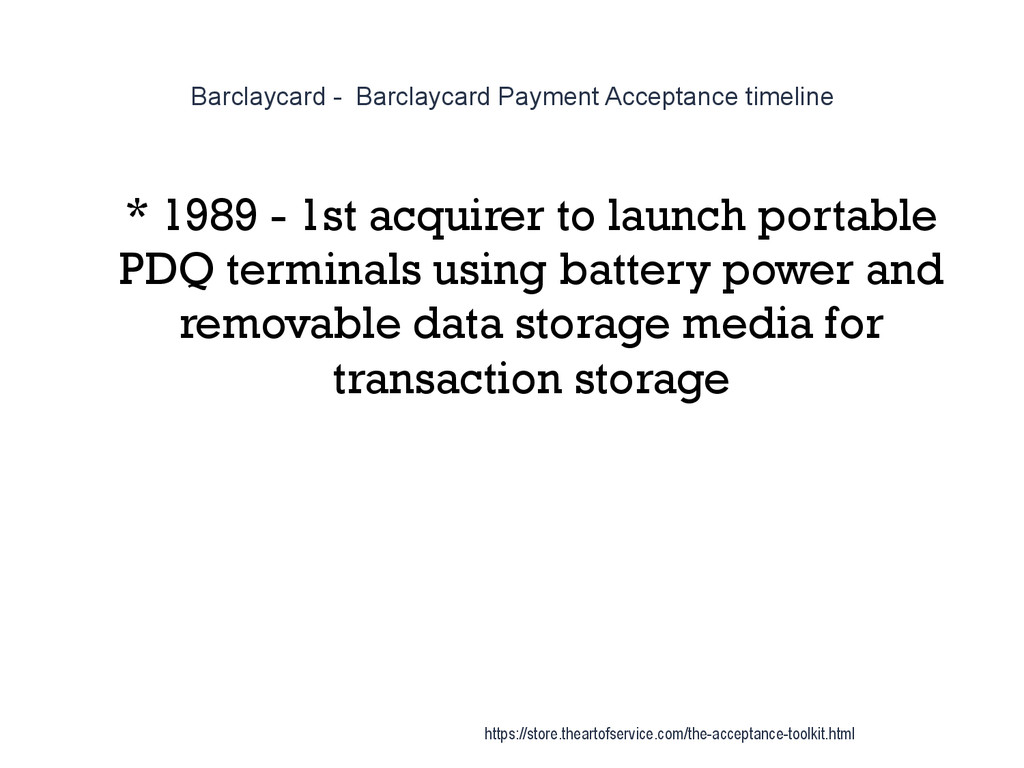 Barclaycard - Barclaycard Payment Acceptance timeline

* 1989 - 1st acquirer to launch portable PDQ terminals using battery power and removable data storage media for transaction storage

https://store.theartofservice.com/the-acceptance-toolkit.html